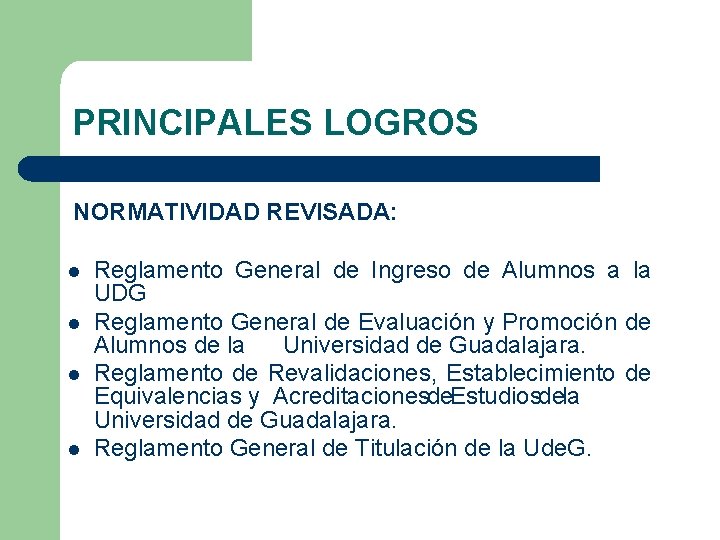 PRINCIPALES LOGROS

NORMATIVIDAD REVISADA:

- Reglamento General de Ingreso de Alumnos a la UDG
- Reglamento General de Evaluación y Promoción de Alumnos de la Universidad de Guadalajara.
- Reglamento de Revalidaciones, Establecimiento de Equivalencias y Acreditaciones de Estudios de la Universidad de Guadalajara.
- Reglamento General de Titulación de la UdeG.